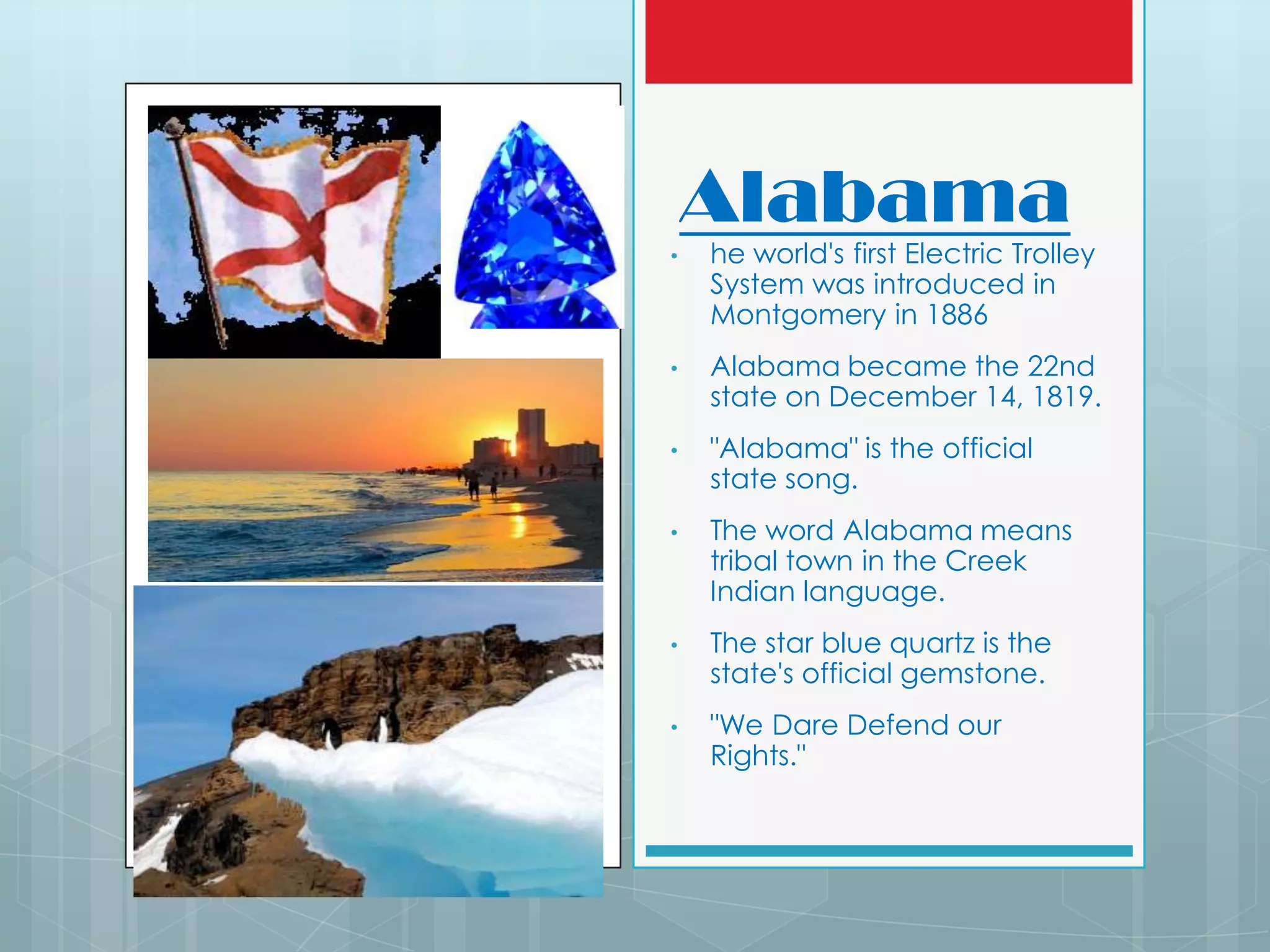 Alabama

• he world's first Electric Trolley System was introduced in Montgomery in 1886

• Alabama became the 22nd state on December 14, 1819.

• "Alabama" is the official state song.

• The word Alabama means tribal town in the Creek Indian language.

• The star blue quartz is the state's official gemstone.

• "We Dare Defend our Rights."